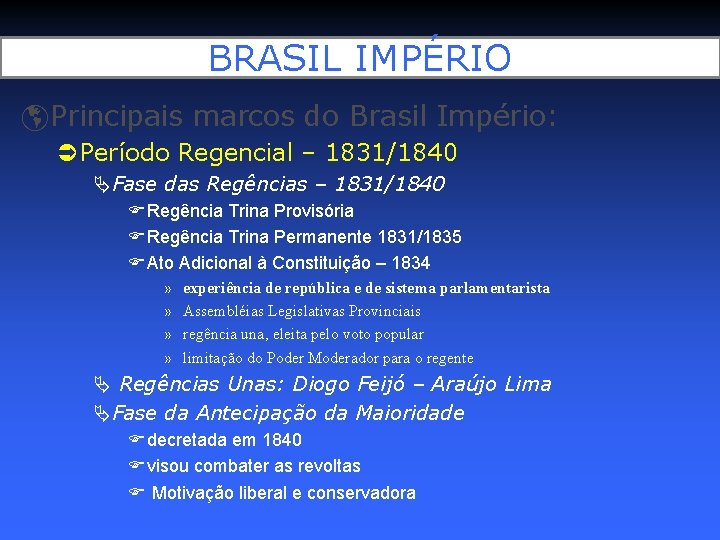 BRASIL IMPÉRIO

Principais marcos do Brasil Império:

Período Regencial – 1831/1840

Fase das Regências – 1831/1840

Regência Trina Provisória

Regência Trina Permanente 1831/1835

Ato Adicional à Constituição – 1834

» experiência de república e de sistema parlamentarista

» Assembléias Legislativas Provinciais

» regência una, eleita pelo voto popular

» limitação do Poder Moderador para o regente

Regências Unas: Diogo Feijó – Araújo Lima

Fase da Antecipação da Maioridade

decretada em 1840

visou combater as revoltas

Motivação liberal e conservadora